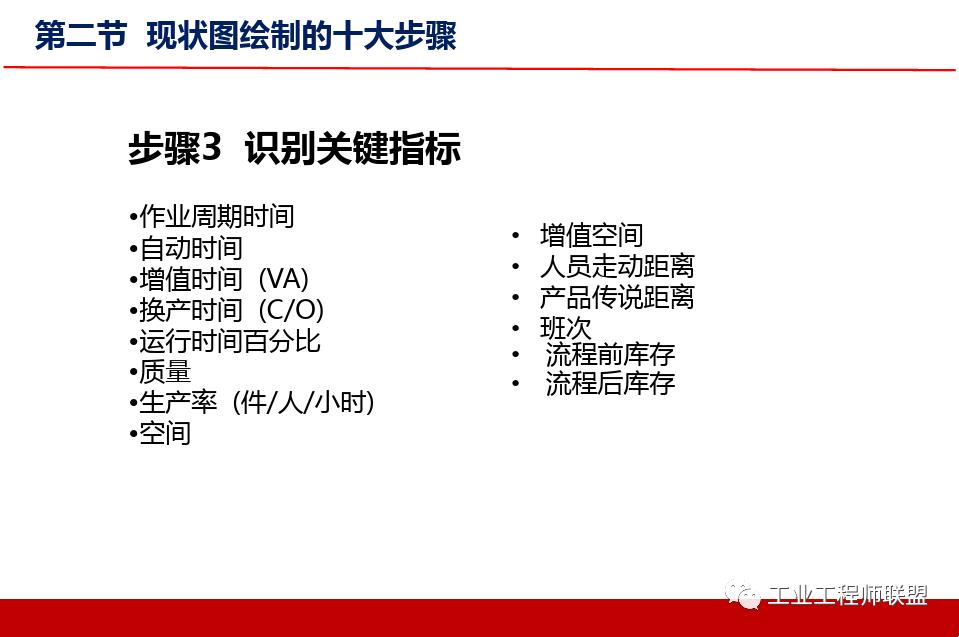 第二节 现状图绘制的十大步骤

步骤3 识别关键指标

•作业周期时间
•自动时间
•增值时间（VA)
•换产时间（C/O)
•运行时间百分比
•质量
•生产率（件/人/小时)
•空间

• 增值空间
• 人员走动距离
• 产品传说距离
• 班次
• 流程前库存
• 流程后库存

工业工程师联盟